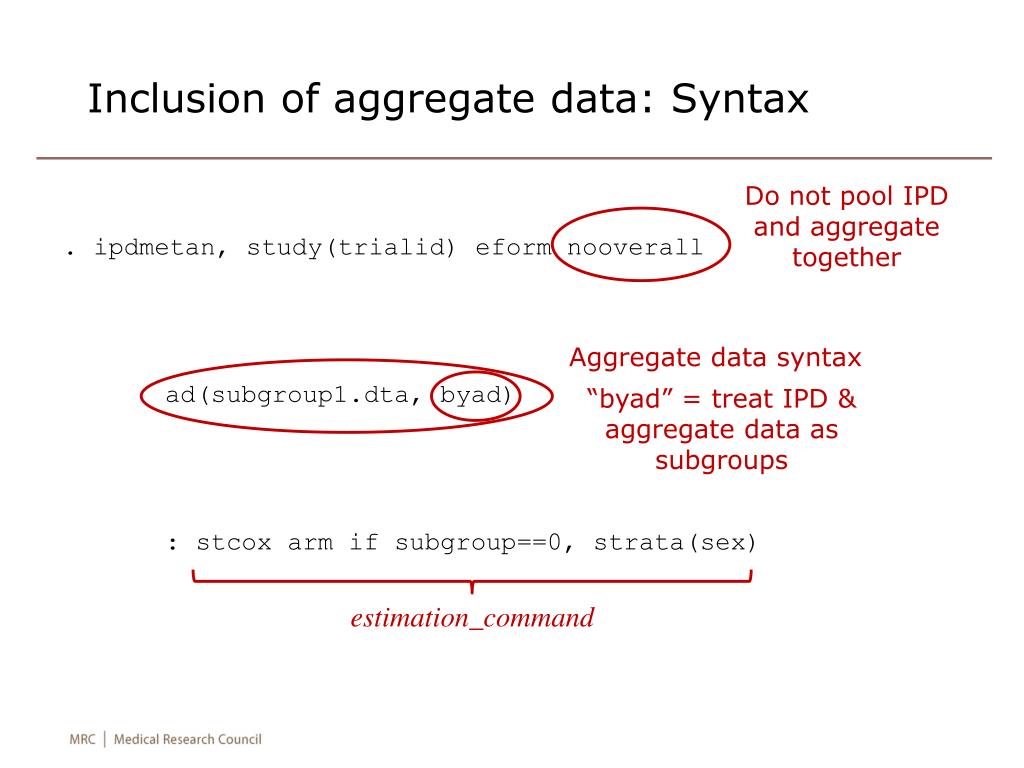 Inclusion of aggregate data: Syntax

. ipdmetan, study(trialid) eform nooverall

Do not pool IPD and aggregate together

ad(subgroup1.dta, byad)

Aggregate data syntax

“byad” = treat IPD & aggregate data as subgroups

: stcox arm if subgroup==0, strata(sex)

estimation_command

MRC | Medical Research Council